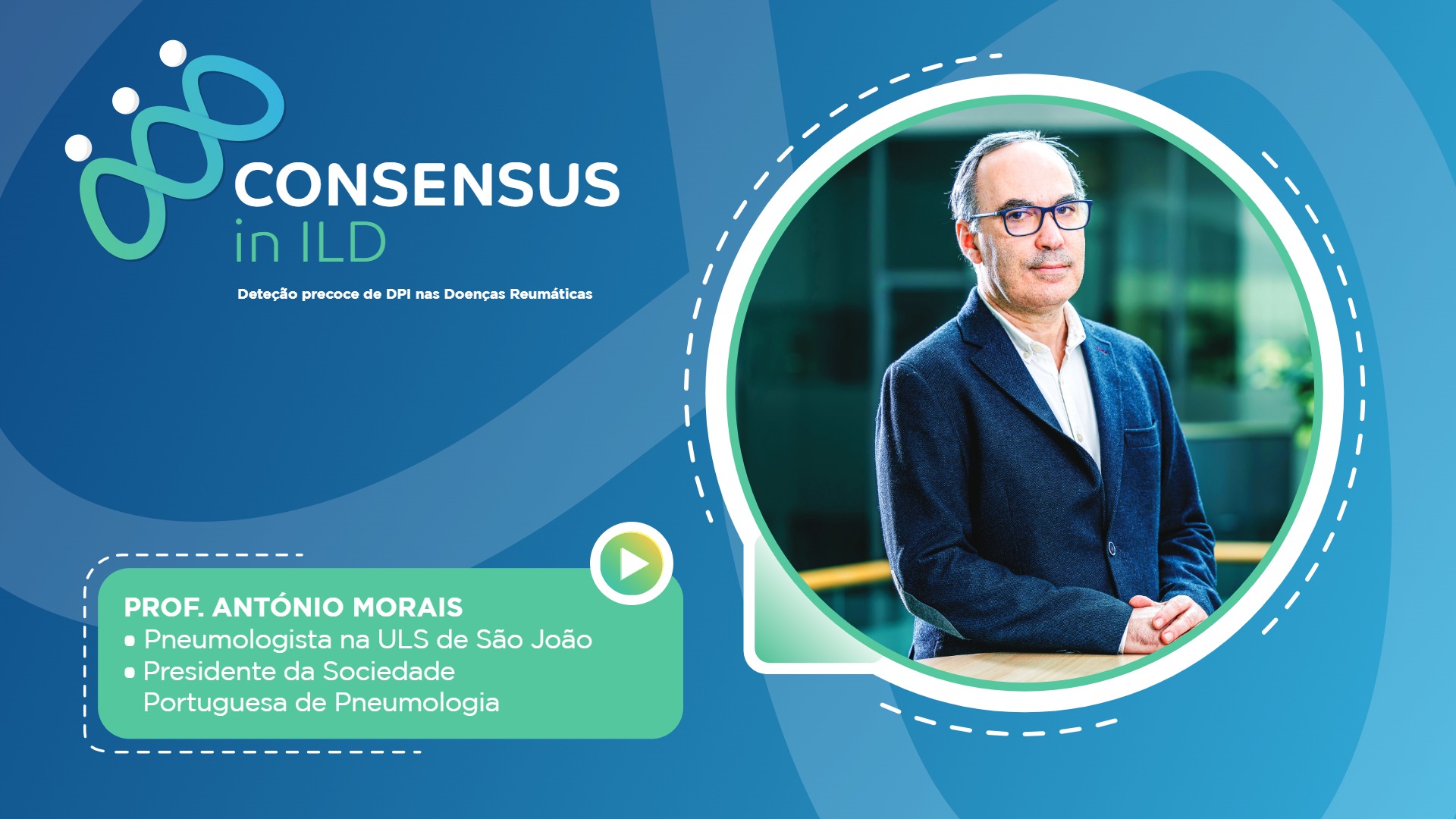 CONSENSUS
in ILD

Deteção precoce de DPI nas Doenças Reumáticas

PROF. ANTÓNIO MORAIS
• Pneumologista na ULS de São João
• Presidente da Sociedade Portuguesa de Pneumologia